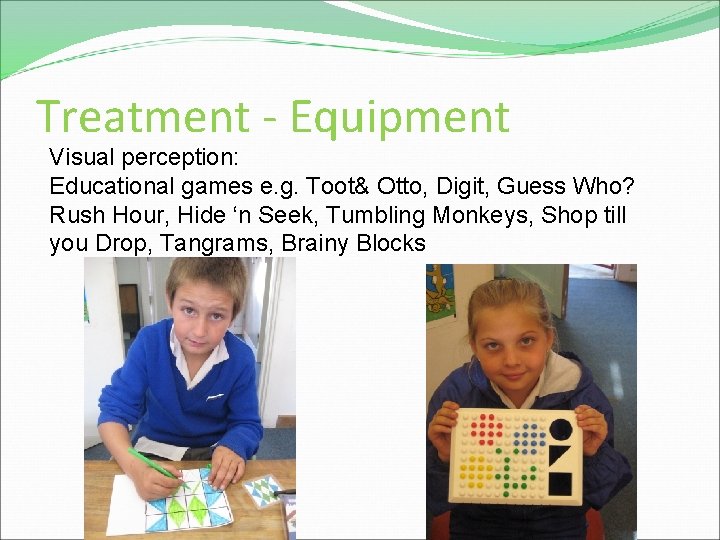 Treatment - Equipment

Visual perception:
Educational games e.g. Toot& Otto, Digit, Guess Who? Rush Hour, Hide ‘n Seek, Tumbling Monkeys, Shop till you Drop, Tangrams, Brainy Blocks